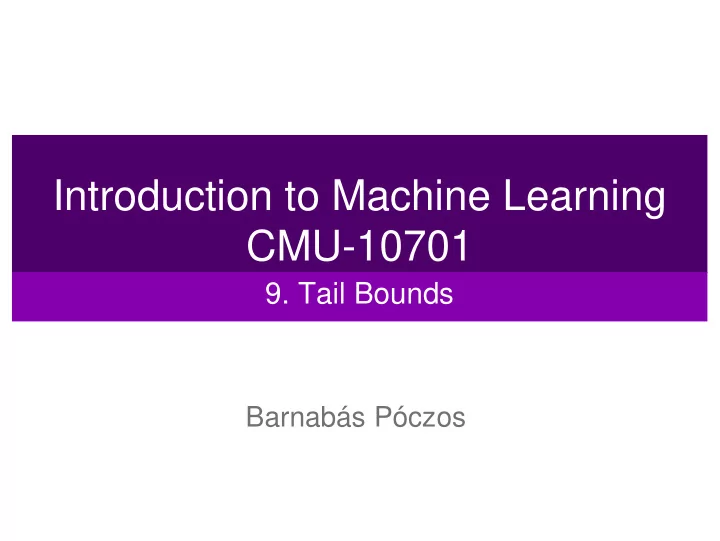 Introduction to Machine Learning
CMU-10701

9. Tail Bounds

Barnabás Póczos